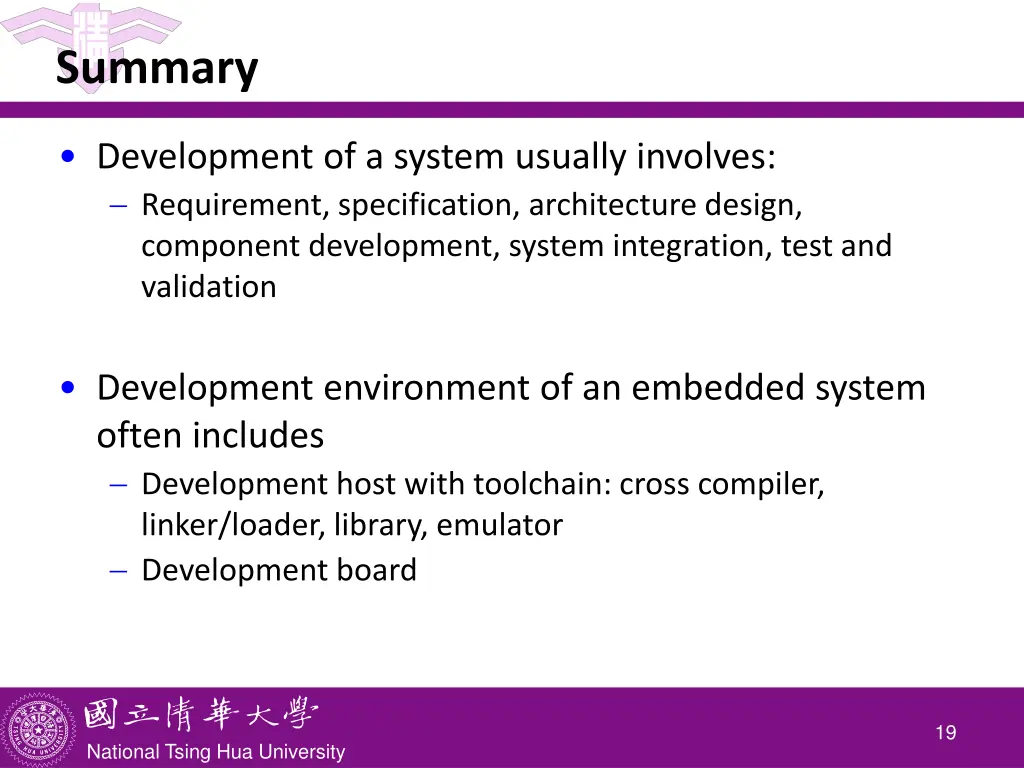 Summary

• Development of a system usually involves:
– Requirement, specification, architecture design, component development, system integration, test and validation

• Development environment of an embedded system often includes
– Development host with toolchain: cross compiler, linker/loader, library, emulator
– Development board

國立清華大學
National Tsing Hua University

19